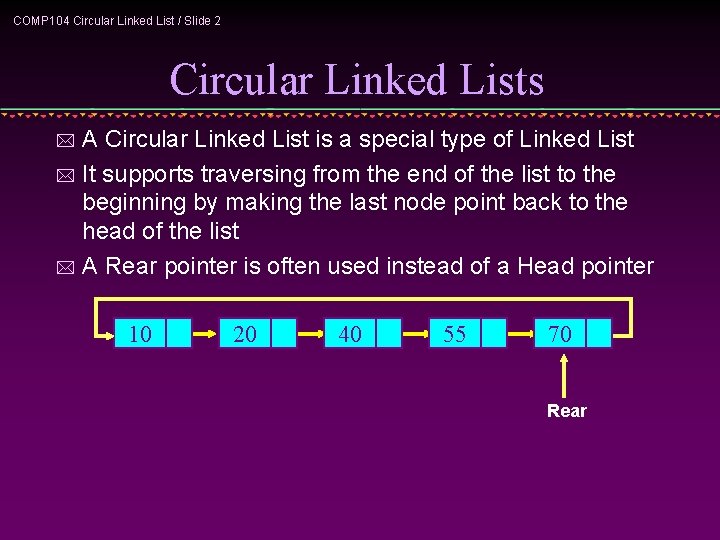 COMP104 Circular Linked List / Slide 2

Circular Linked Lists

A Circular Linked List is a special type of Linked List

It supports traversing from the end of the list to the beginning by making the last node point back to the head of the list

A Rear pointer is often used instead of a Head pointer

10 20 40 55 70

Rear